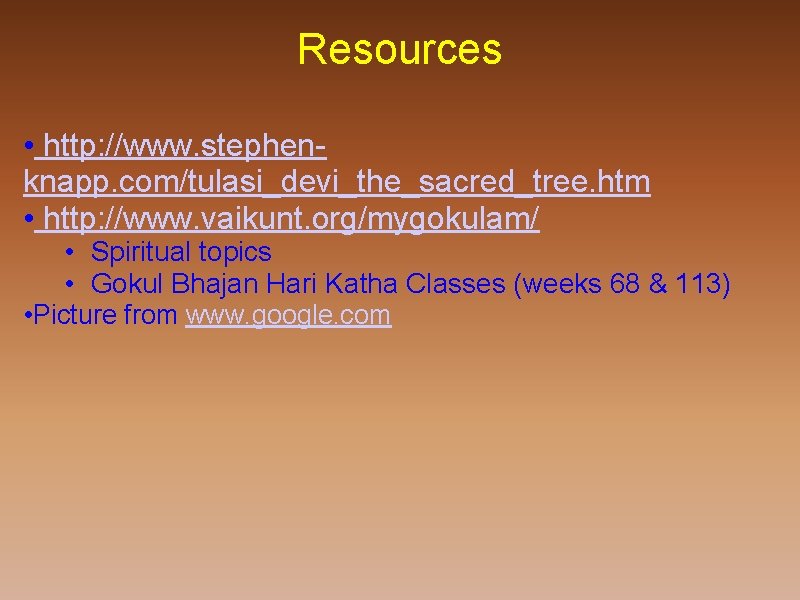 Resources

• http://www.stephen-knapp.com/tulasi_devi_the_sacred_tree.htm
• http://www.vaikunt.org/mygokulam/
• Spiritual topics
• Gokul Bhajan Hari Katha Classes (weeks 68 & 113)
•Picture from www.google.com